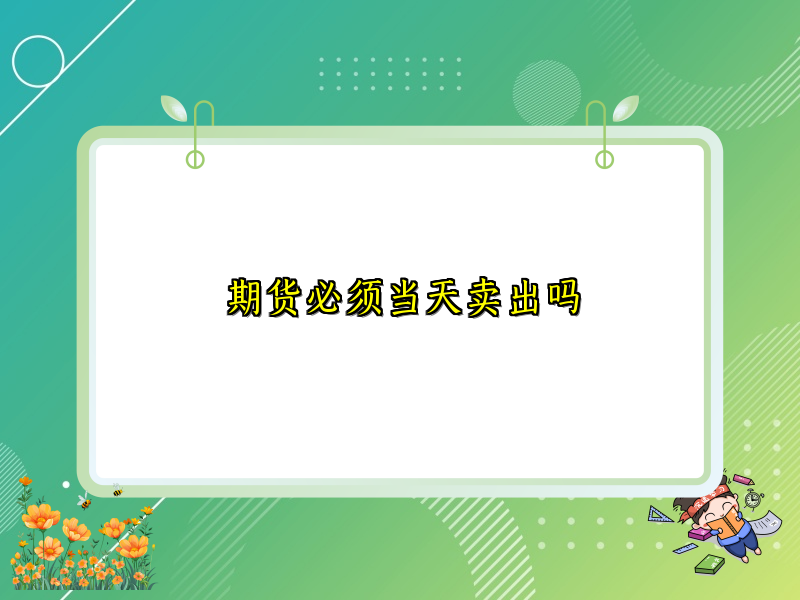 期货必须当天卖出吗